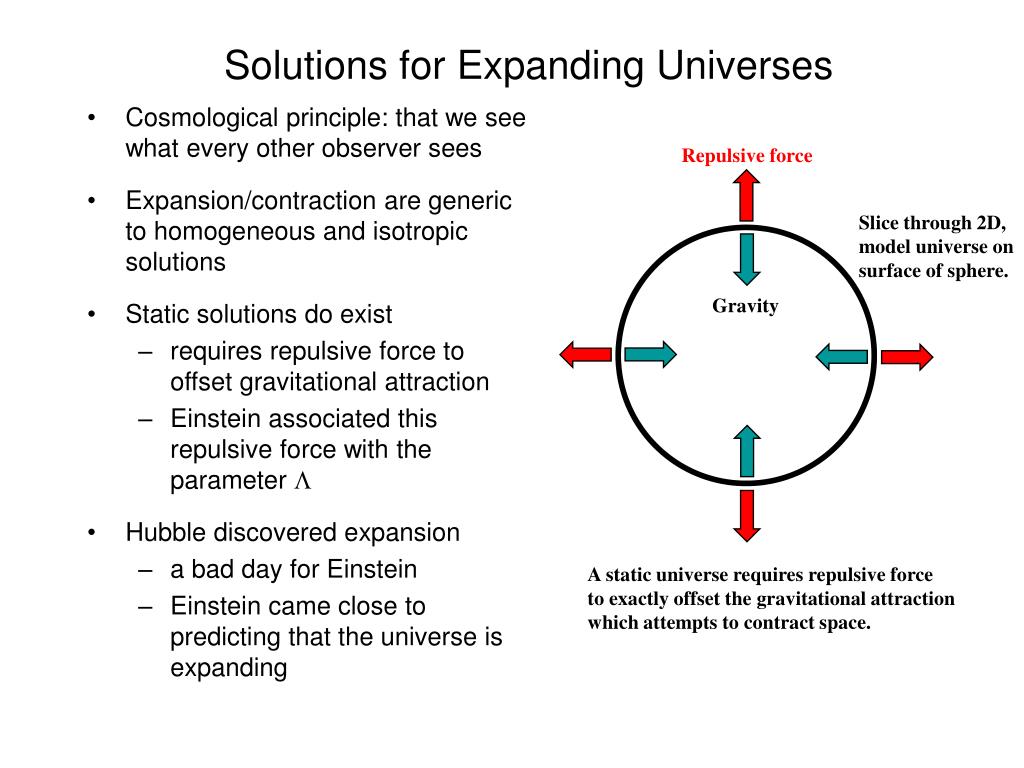 Solutions for Expanding Universes

• Cosmological principle: that we see what every other observer sees

• Expansion/contraction are generic to homogeneous and isotropic solutions

• Static solutions do exist
– requires repulsive force to offset gravitational attraction
– Einstein associated this repulsive force with the parameter $\Lambda$

• Hubble discovered expansion
– a bad day for Einstein
– Einstein came close to predicting that the universe is expanding

Repulsive force

Slice through 2D, model universe on surface of sphere.

Gravity

A static universe requires repulsive force to exactly offset the gravitational attraction which attempts to contract space.